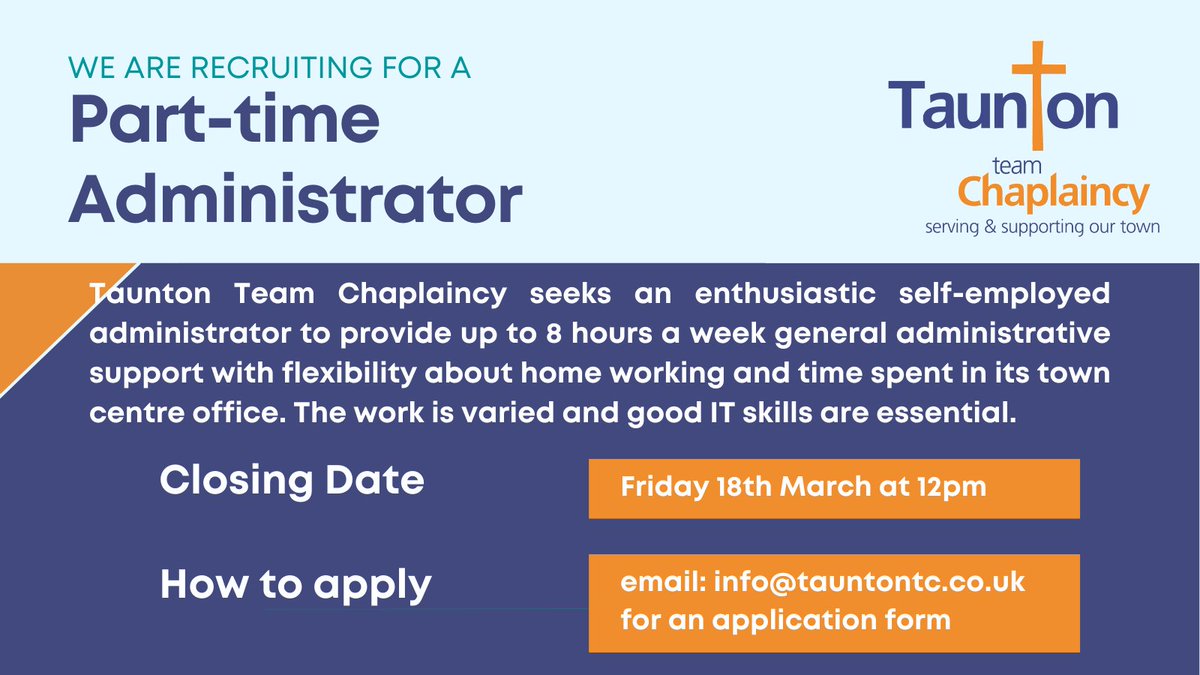 WE ARE RECRUITING FOR A
Part-time Administrator

Taunton
team
Chaplaincy
serving & supporting our town

Taunton Team Chaplaincy seeks an enthusiastic self-employed administrator to provide up to 8 hours a week general administrative support with flexibility about home working and time spent in its town centre office. The work is varied and good IT skills are essential.

Closing Date

Friday 18th March at 12pm

How to apply

email: info@tauntontc.co.uk for an application form